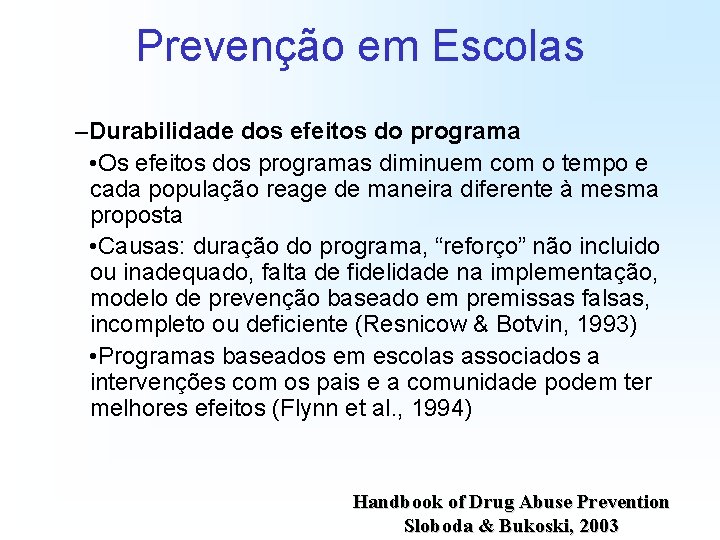 Prevenção em Escolas

–Durabilidade dos efeitos do programa

•Os efeitos dos programas diminuem com o tempo e cada população reage de maneira diferente à mesma proposta

•Causas: duração do programa, “reforço” não incluido ou inadequado, falta de fidelidade na implementação, modelo de prevenção baseado em premissas falsas, incompleto ou deficiente (Resnicow & Botvin, 1993)

•Programas baseados em escolas associados a intervenções com os pais e a comunidade podem ter melhores efeitos (Flynn et al., 1994)

Handbook of Drug Abuse Prevention
Sloboda & Bukoski, 2003